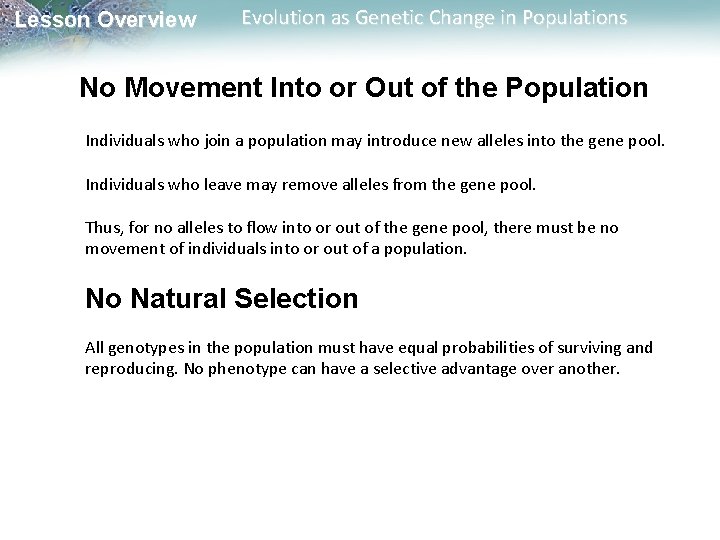 Lesson Overview

Evolution as Genetic Change in Populations

No Movement Into or Out of the Population

Individuals who join a population may introduce new alleles into the gene pool.

Individuals who leave may remove alleles from the gene pool.

Thus, for no alleles to flow into or out of the gene pool, there must be no movement of individuals into or out of a population.

No Natural Selection

All genotypes in the population must have equal probabilities of surviving and reproducing. No phenotype can have a selective advantage over another.